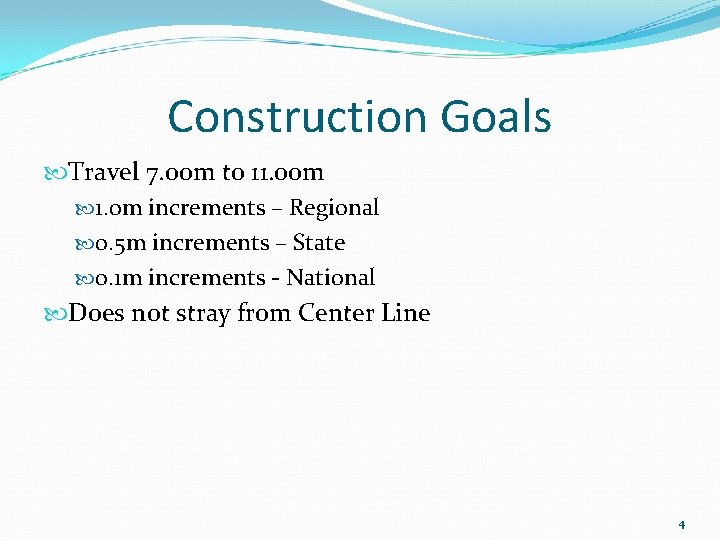 Construction Goals

Travel 7.00m to 11.00m

1.0m increments – Regional

0.5m increments – State

0.1m increments - National

Does not stray from Center Line

4